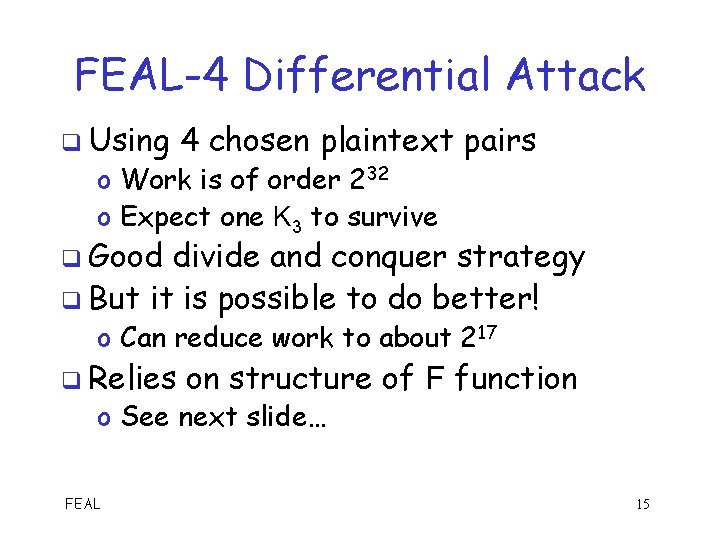 FEAL-4 Differential Attack

❑ Using 4 chosen plaintext pairs
o Work is of order $2^{32}$
o Expect one $K_3$ to survive
❑ Good divide and conquer strategy
❑ But it is possible to do better!
o Can reduce work to about $2^{17}$
❑ Relies on structure of F function
o See next slide…

FEAL

15